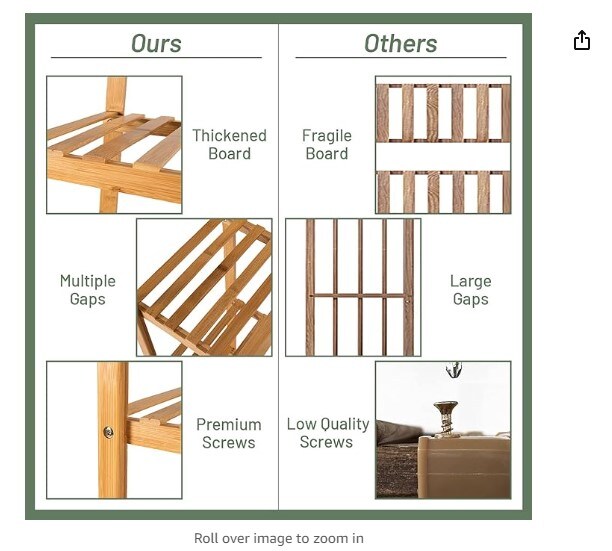 Ours

Thickened Board

Multiple Gaps

Premium Screws

Others

Fragile Board

Large Gaps

Low Quality Screws

Roll over image to zoom in